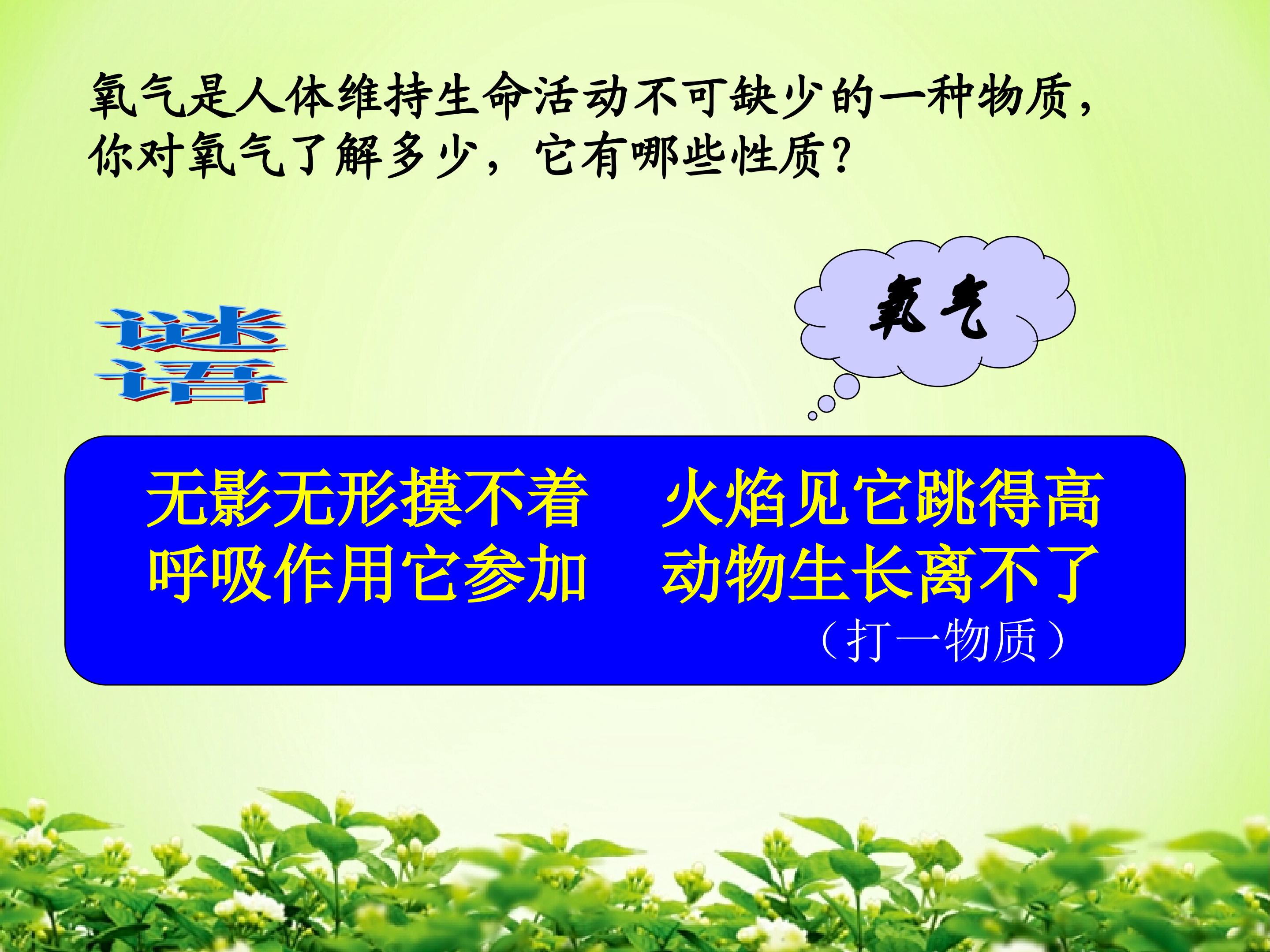 氧气是人体维持生命活动不可缺少的一种物质，你对氧气了解多少，它有哪些性质？

谜语

氧气

无影无形摸不着　火焰见它跳得高
呼吸作用它参加　动物生长离不了
（打一物质）